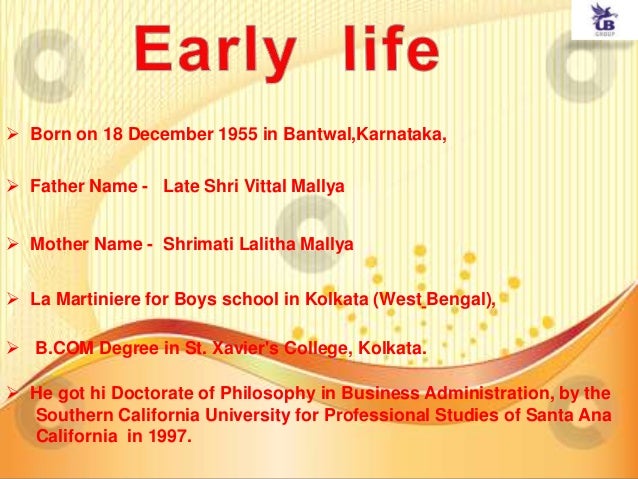 UB GROUP

Early life

➢ Born on 18 December 1955 in Bantwal,Karnataka,

➢ Father Name - Late Shri Vittal Mallya

➢ Mother Name - Shrimati Lalitha Mallya

➢ La Martiniere for Boys school in Kolkata (West Bengal),

➢ B.COM Degree in St. Xavier's College, Kolkata.

➢ He got hi Doctorate of Philosophy in Business Administration, by the Southern California University for Professional Studies of Santa Ana California in 1997.